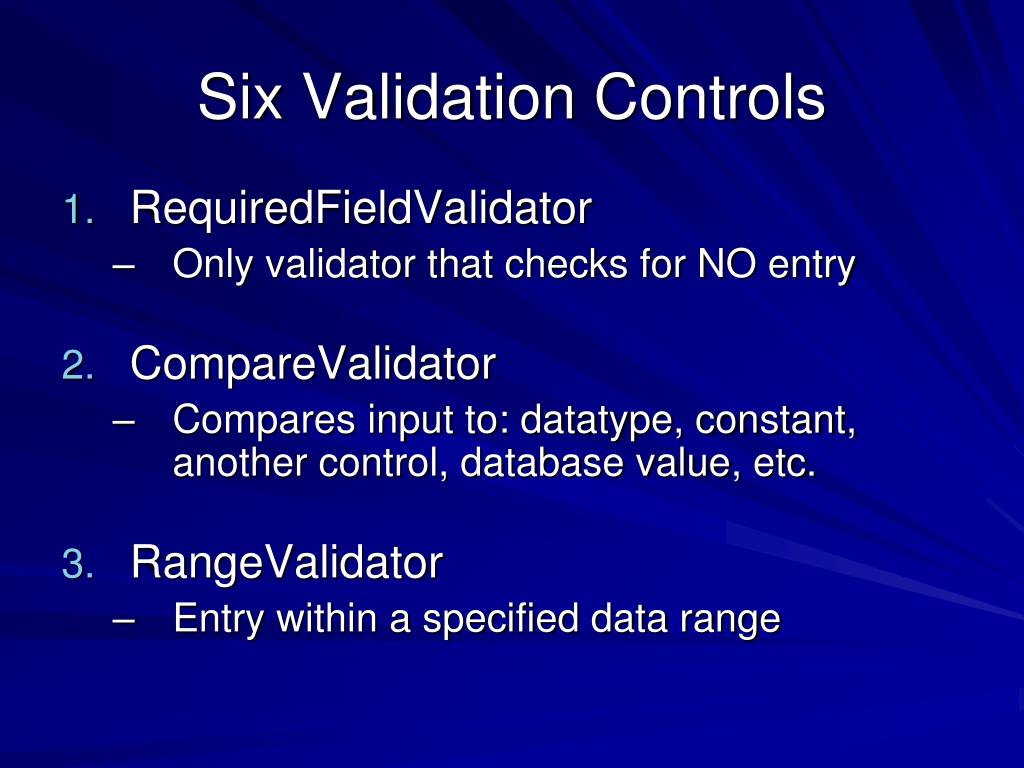 Six Validation Controls

1. RequiredFieldValidator
– Only validator that checks for NO entry

2. CompareValidator
– Compares input to: datatype, constant, another control, database value, etc.

3. RangeValidator
– Entry within a specified data range